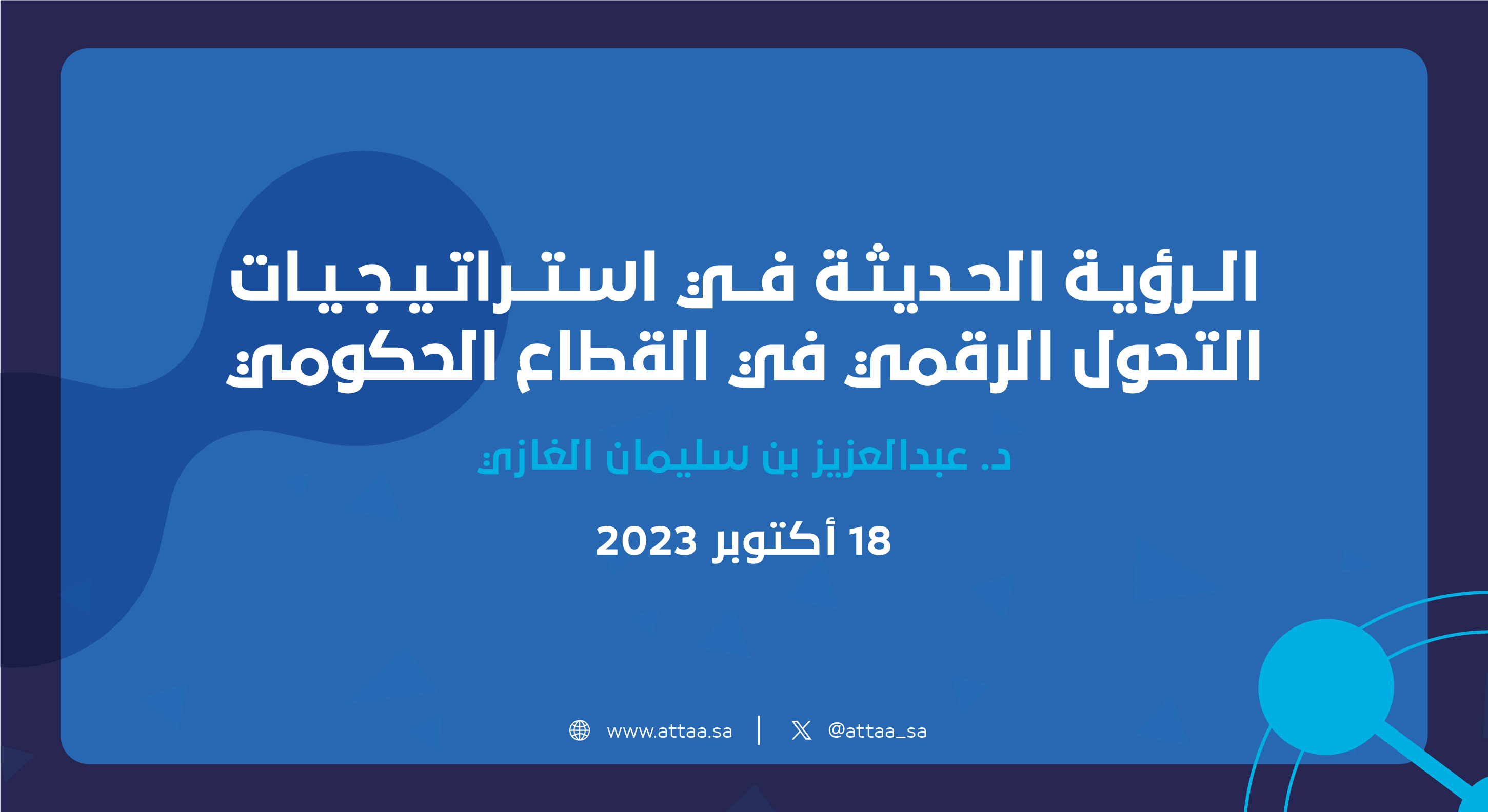 الرؤية الحديثة في استراتيجيات التحول الرقمي في القطاع الحكومي

د. عبدالعزيز بن سليمان الغازي

18 أكتوبر 2023

www.attaa.sa | @attaa_sa